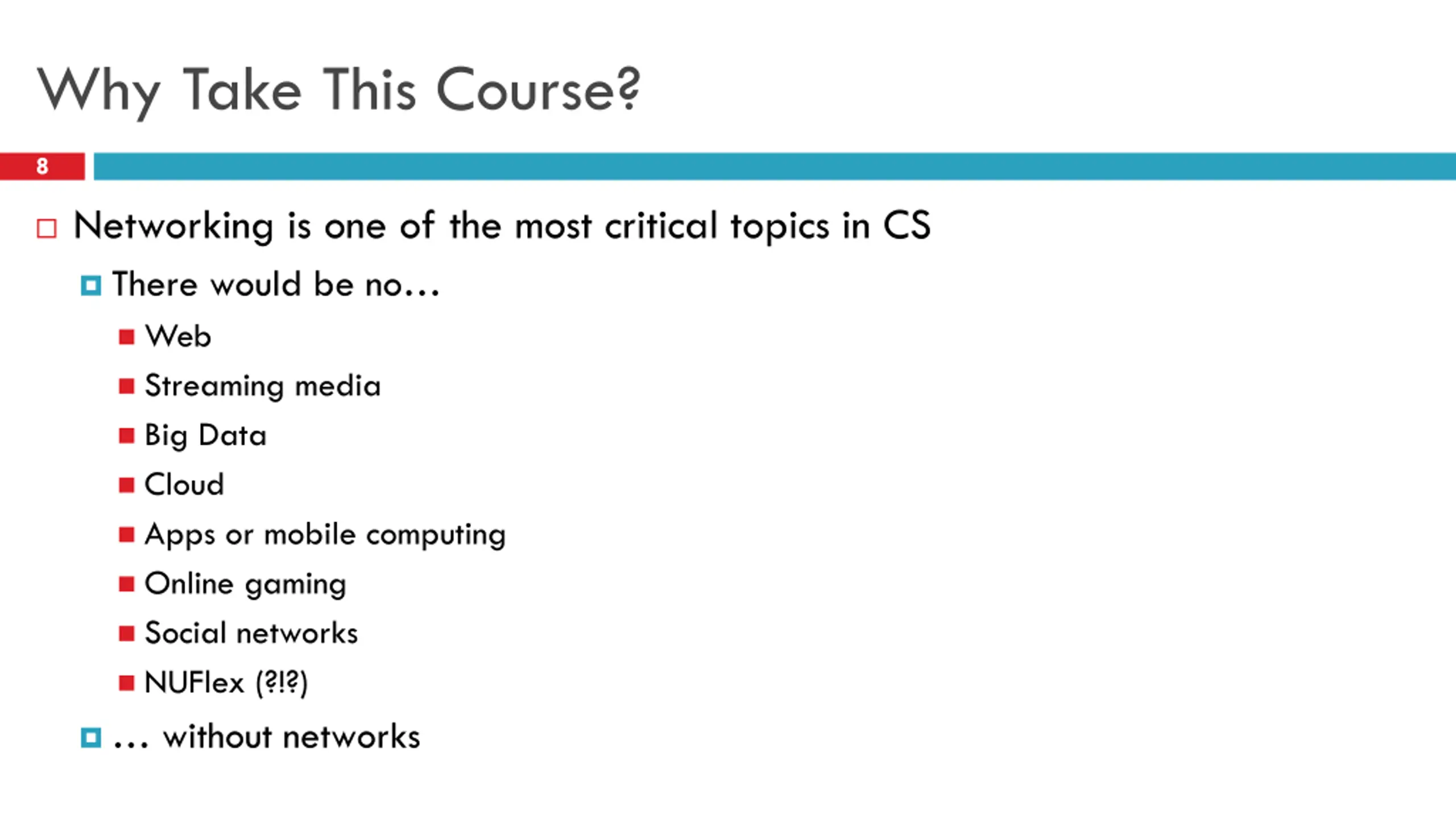 Why Take This Course?

8

Networking is one of the most critical topics in CS

There would be no…

Web

Streaming media

Big Data

Cloud

Apps or mobile computing

Online gaming

Social networks

NUFlex (?!?)

… without networks